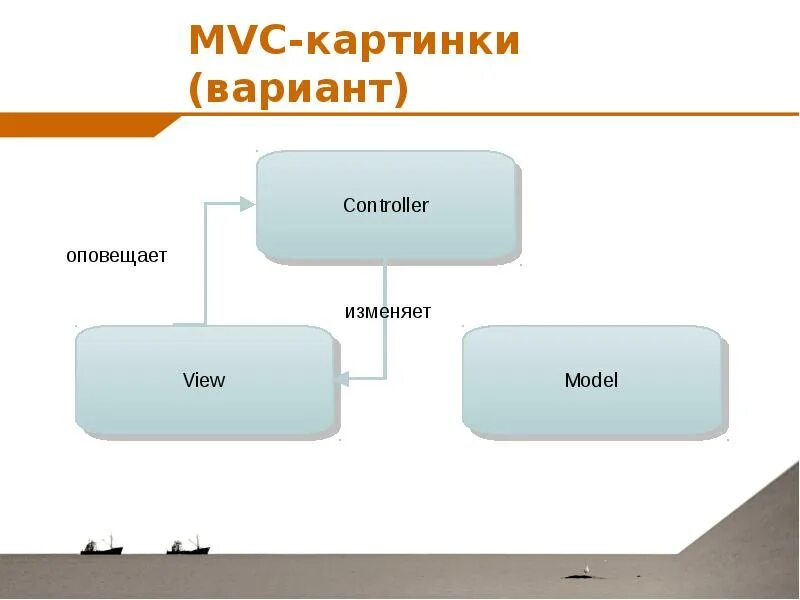 MVC-картинки (вариант)

Controller

оповещает

изменяет

View

Model